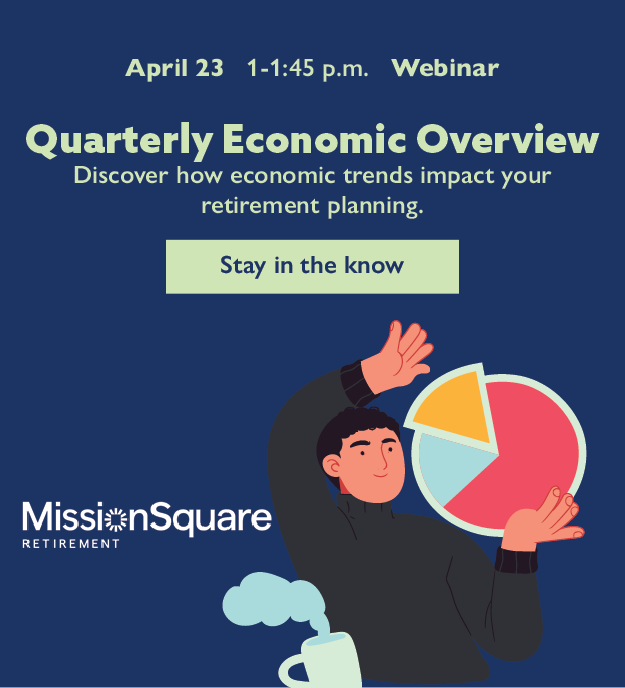 April 23 1-1:45 p.m. Webinar

Quarterly Economic Overview

Discover how economic trends impact your retirement planning.

Stay in the know

MissionSquare
RETIREMENT